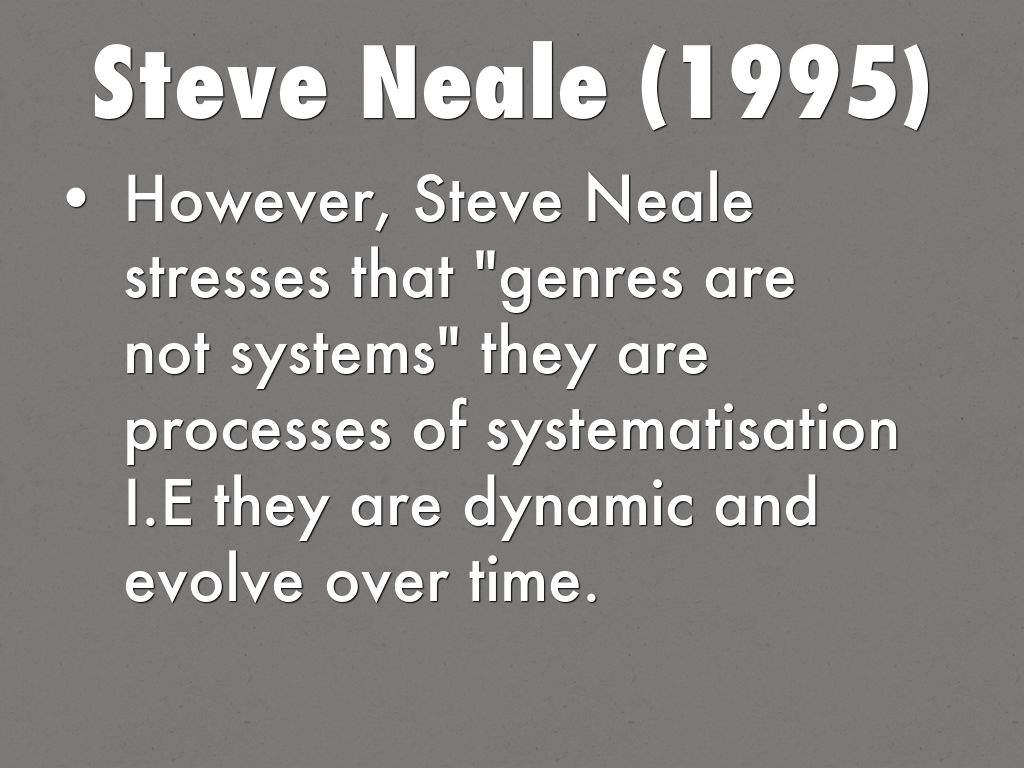 Steve Neale (1995)

• However, Steve Neale stresses that "genres are not systems" they are processes of systematisation I.E they are dynamic and evolve over time.